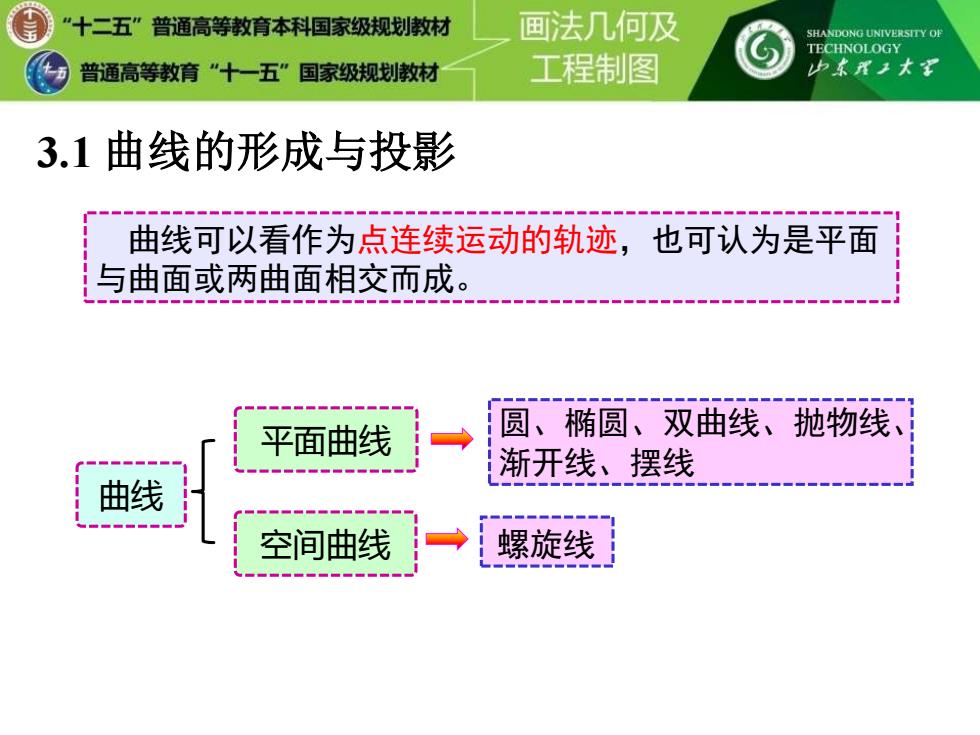 “十二五”普通高等教育本科国家级规划教材
普通高等教育“十一五”国家级规划教材
画法几何及工程制图
SHANDONG UNIVERSITY OF TECHNOLOGY
山东理工大学

3.1 曲线的形成与投影

曲线可以看作为点连续运动的轨迹，也可认为是平面与曲面或两曲面相交而成。

曲线
平面曲线
圆、椭圆、双曲线、抛物线、渐开线、摆线
空间曲线
螺旋线